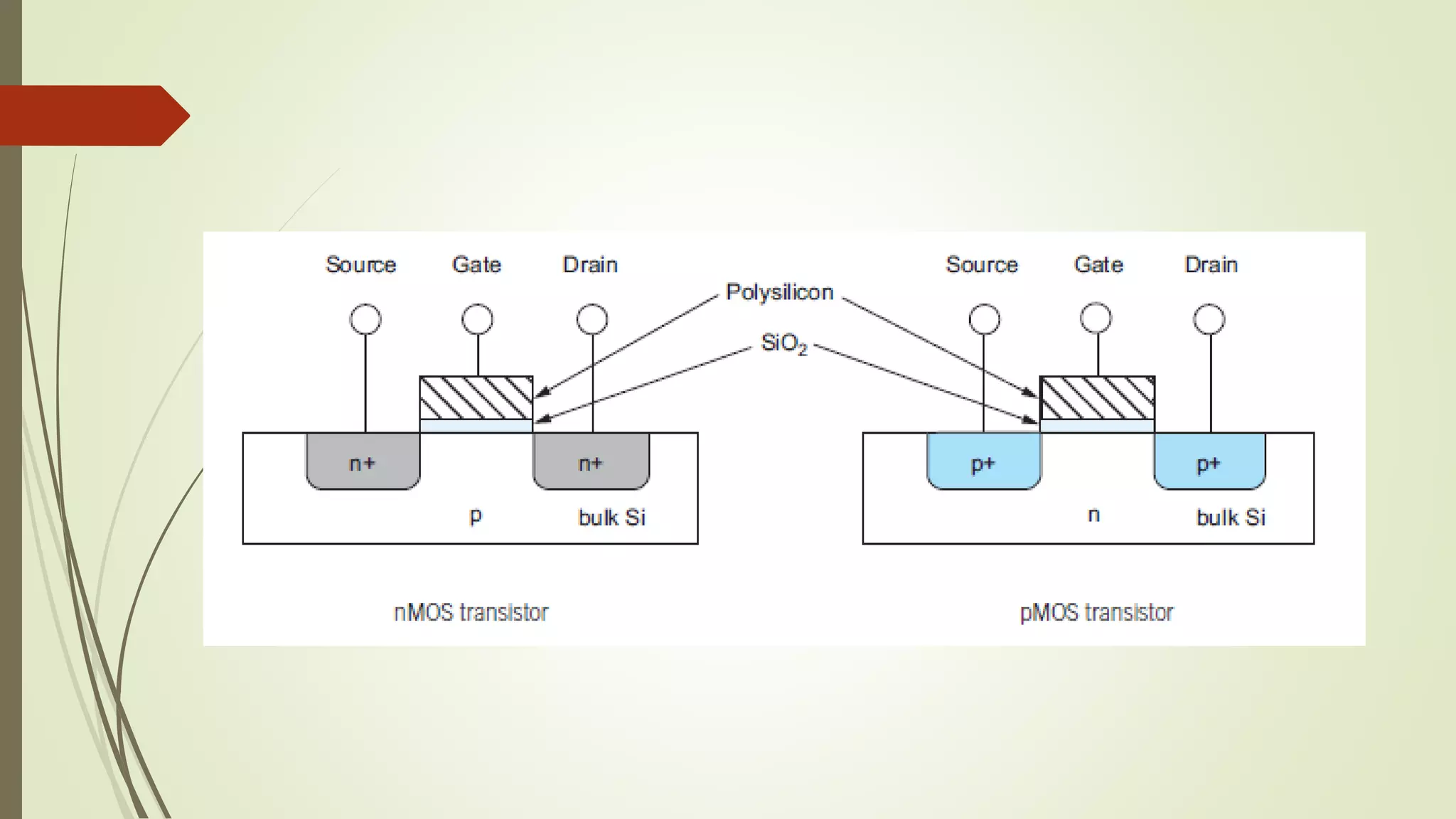 Source Gate Drain

Polysilicon

$SiO_2$

Source Gate Drain

n+ n+

p bulk Si

p+ p+

n bulk Si

nMOS transistor

pMOS transistor